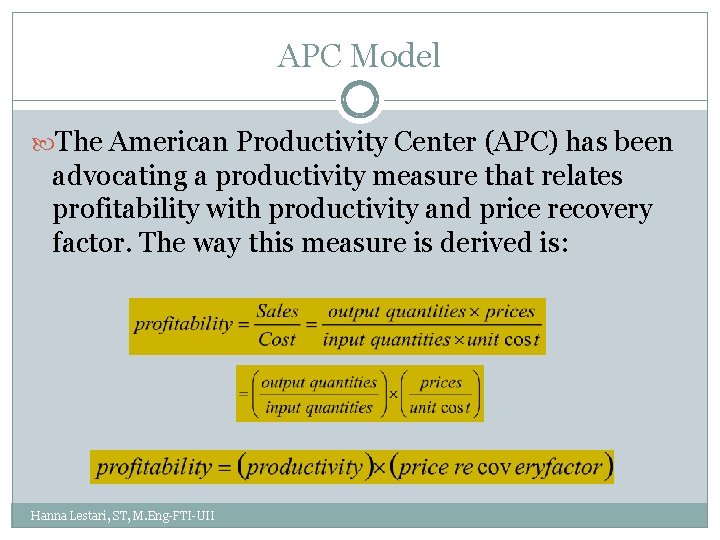 APC Model

The American Productivity Center (APC) has been advocating a productivity measure that relates profitability with productivity and price recovery factor. The way this measure is derived is:

$profitability = \frac{Sales}{Cost} = \frac{output\ quantities \times prices}{input\ quantities \times unit\ cost}$

$= \left(\frac{output\ quantities}{input\ quantities}\right) \times \left(\frac{prices}{unit\ cost}\right)$

$profitability = (productivity) \times (price\ re\ cov\ eryfactor)$

Hanna Lestari, ST, M.Eng-FTI-UII